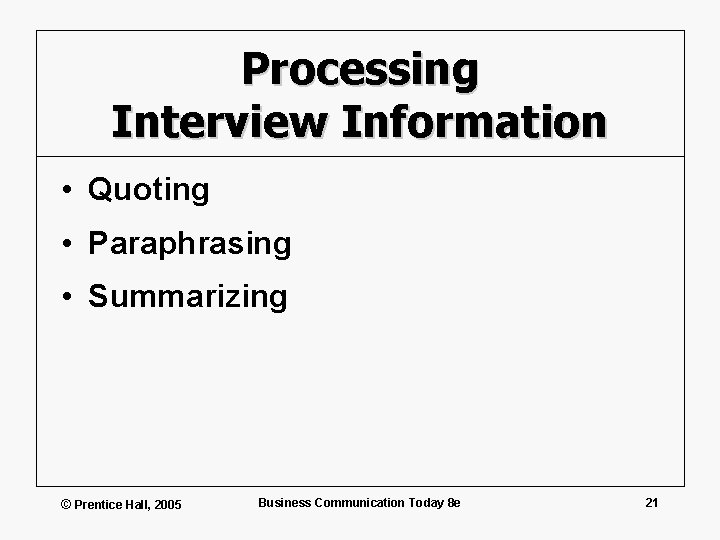 Processing Interview Information

• Quoting
• Paraphrasing
• Summarizing

© Prentice Hall, 2005

Business Communication Today 8e

21